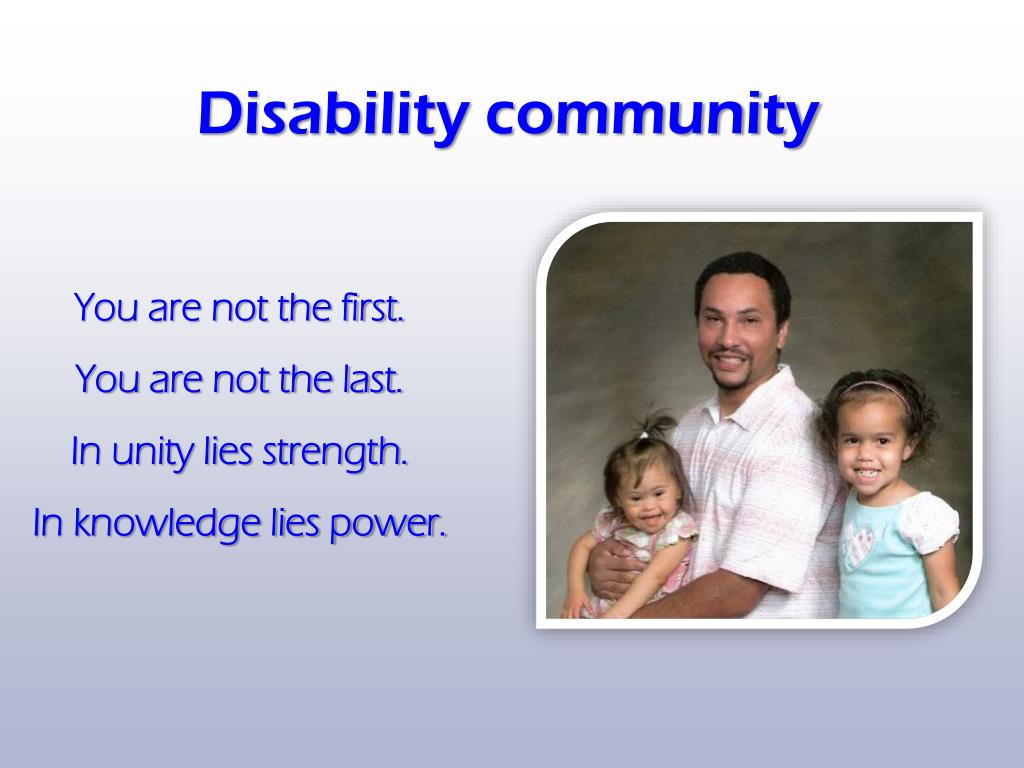 Disability community

You are not the first.

You are not the last.

In unity lies strength.

In knowledge lies power.